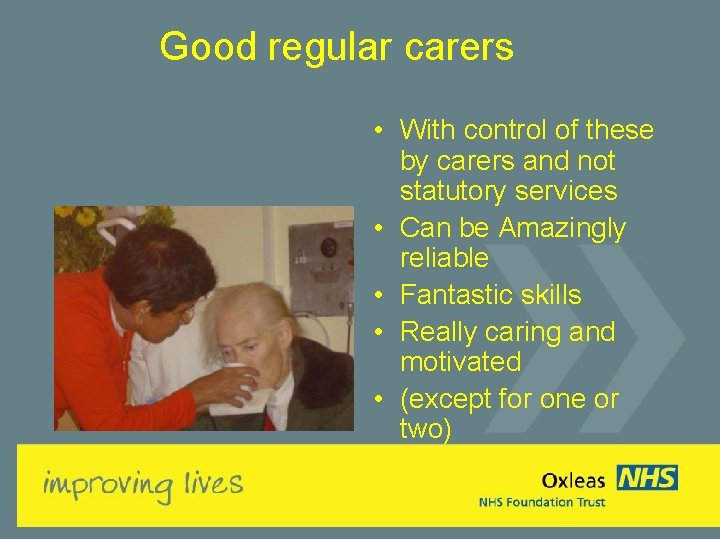 Good regular carers

• With control of these by carers and not statutory services
• Can be Amazingly reliable
• Fantastic skills
• Really caring and motivated
• (except for one or two)

improving lives

Oxleas NHS
NHS Foundation Trust